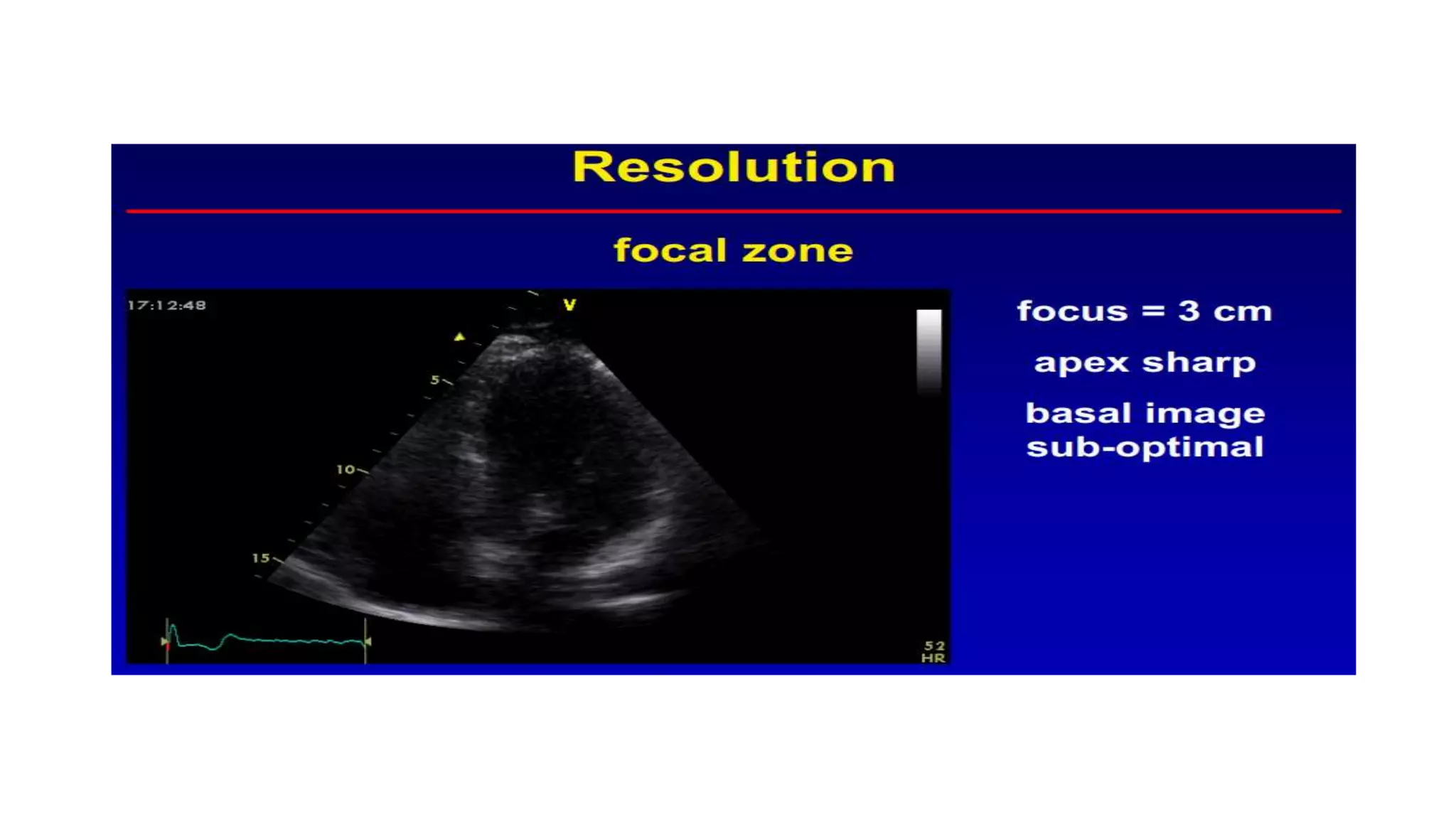 Resolution

focal zone

17:12:48

V

5

10

15

52
HR

focus = 3 cm

apex sharp

basal image sub-optimal